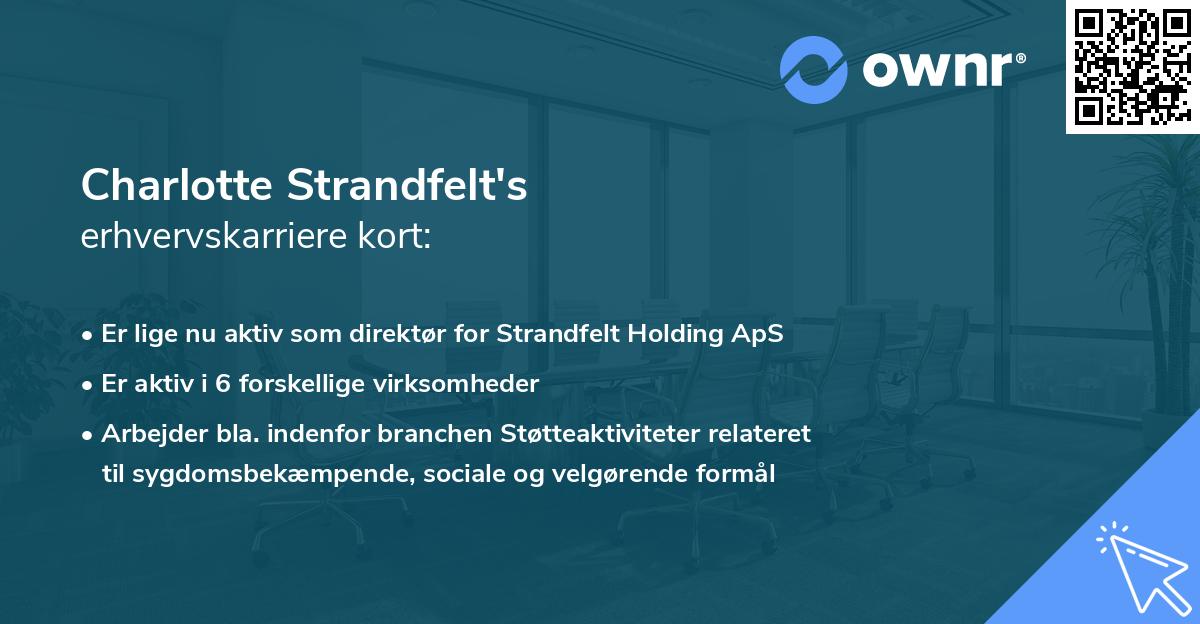 ownr®

Charlotte Strandfelt's
erhvervskarriere kort:

• Er lige nu aktiv som direktør for Strandfelt Holding ApS
• Er aktiv i 6 forskellige virksomheder
• Arbejder bla. indenfor branchen Støtteaktiviteter relateret til sygdomsbekæmpende, sociale og velgørende formål